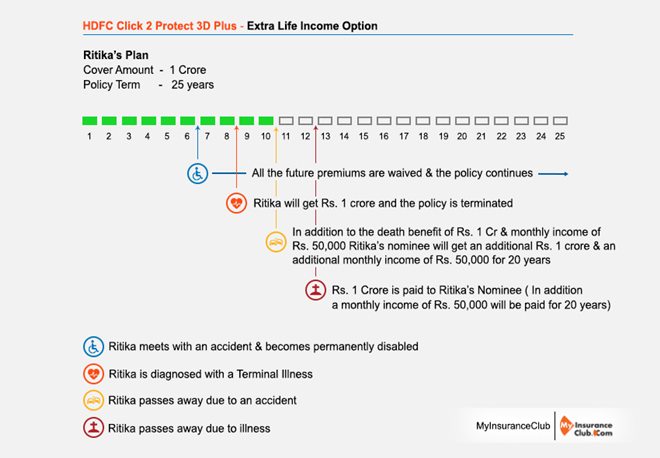 HDFC Click 2 Protect 3D Plus - Extra Life Income Option

Ritika's Plan
Cover Amount - 1 Crore
Policy Term - 25 years

1 2 3 4 5 6 7 8 9 10 11 12 13 14 15 16 17 18 19 20 21 22 23 24 25

All the future premiums are waived & the policy continues

Ritika will get Rs. 1 crore and the policy is terminated

In addition to the death benefit of Rs. 1 Cr & monthly income of Rs. 50,000 Ritika's nominee will get an additional Rs. 1 crore & an additional monthly income of Rs. 50,000 for 20 years

Rs. 1 Crore is paid to Ritika's Nominee ( In addition a monthly income of Rs. 50,000 will be paid for 20 years)

Ritika meets with an accident & becomes permanently disabled

Ritika is diagnosed with a Terminal Illness

Ritika passes away due to an accident

Ritika passes away due to illness

MyInsuranceClub

My Insurance Club.Com